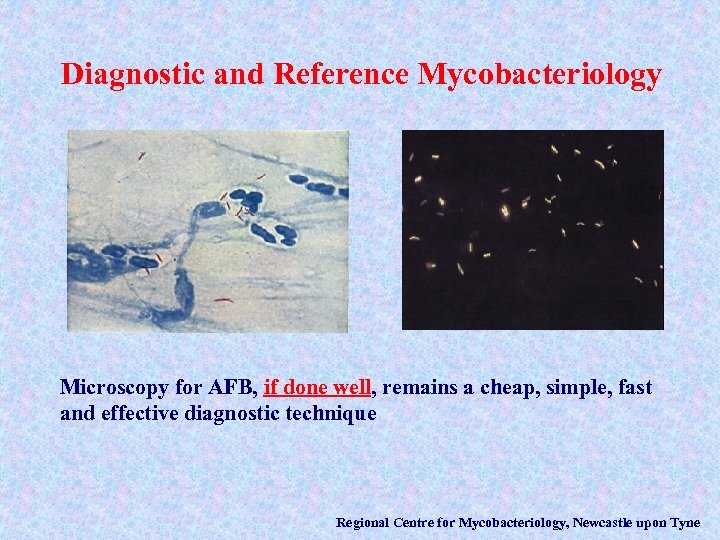 Diagnostic and Reference Mycobacteriology

Microscopy for AFB, if done well, remains a cheap, simple, fast and effective diagnostic technique

Regional Centre for Mycobacteriology, Newcastle upon Tyne